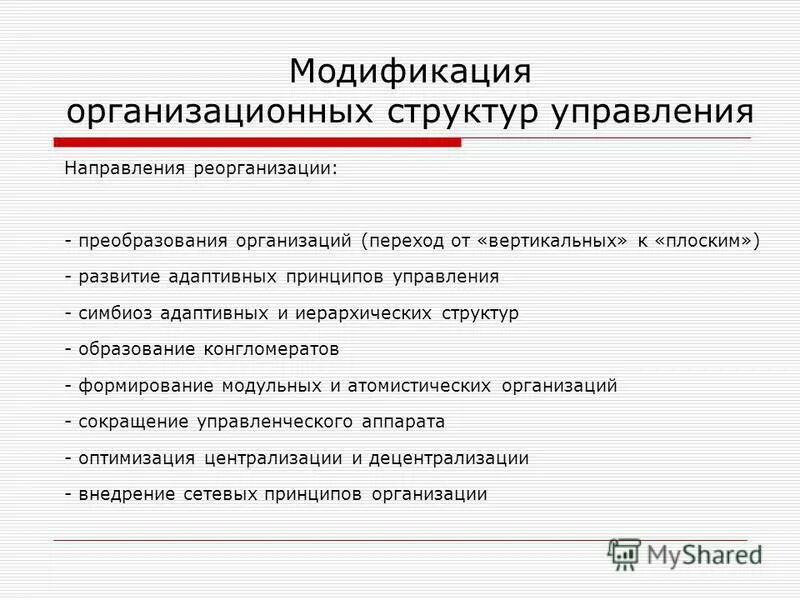 Модификация организационных структур управления

Направления реорганизации:

- преобразования организаций (переход от «вертикальных» к «плоским»)

- развитие адаптивных принципов управления

- симбиоз адаптивных и иерархических структур

- образование конгломератов

- формирование модульных и атомистических организаций

- сокращение управленческого аппарата

- оптимизация централизации и децентрализации

- внедрение сетевых принципов организации

MyShared